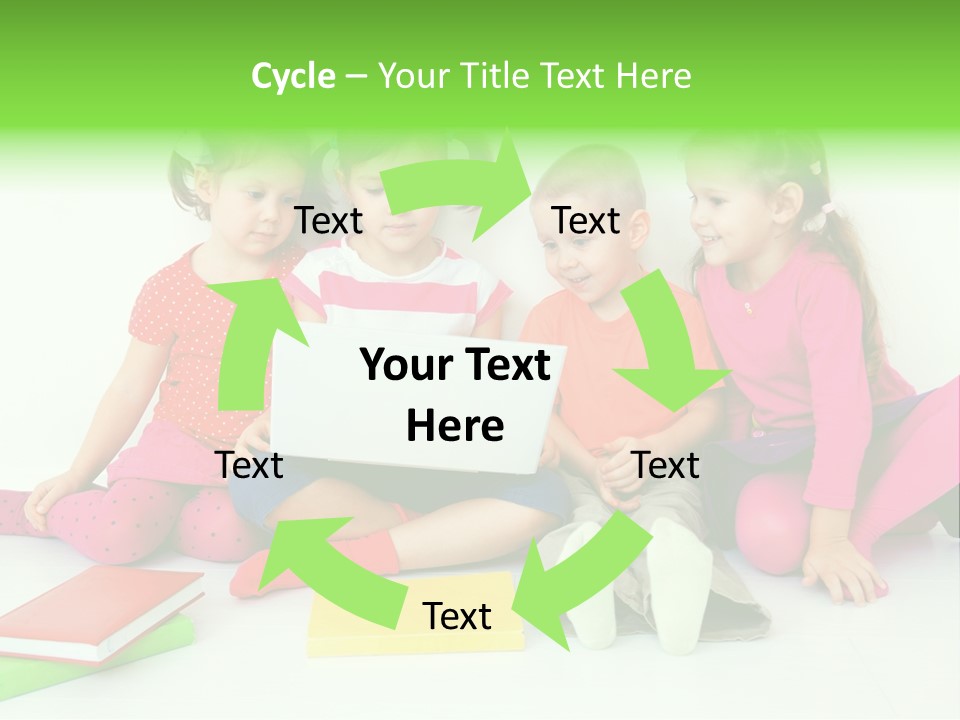 Cycle – Your Title Text Here

Text

Text

Your Text Here

Text

Text

Text